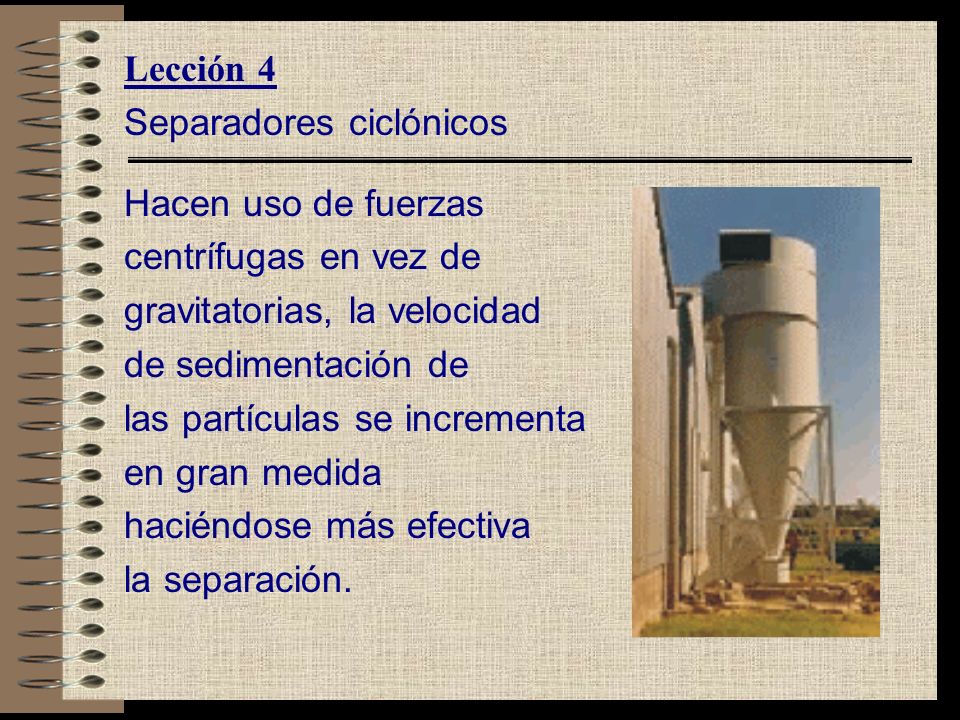 Lección 4
Separadores ciclónicos

Hacen uso de fuerzas centrífugas en vez de gravitatorias, la velocidad de sedimentación de las partículas se incrementa en gran medida haciéndose más efectiva la separación.